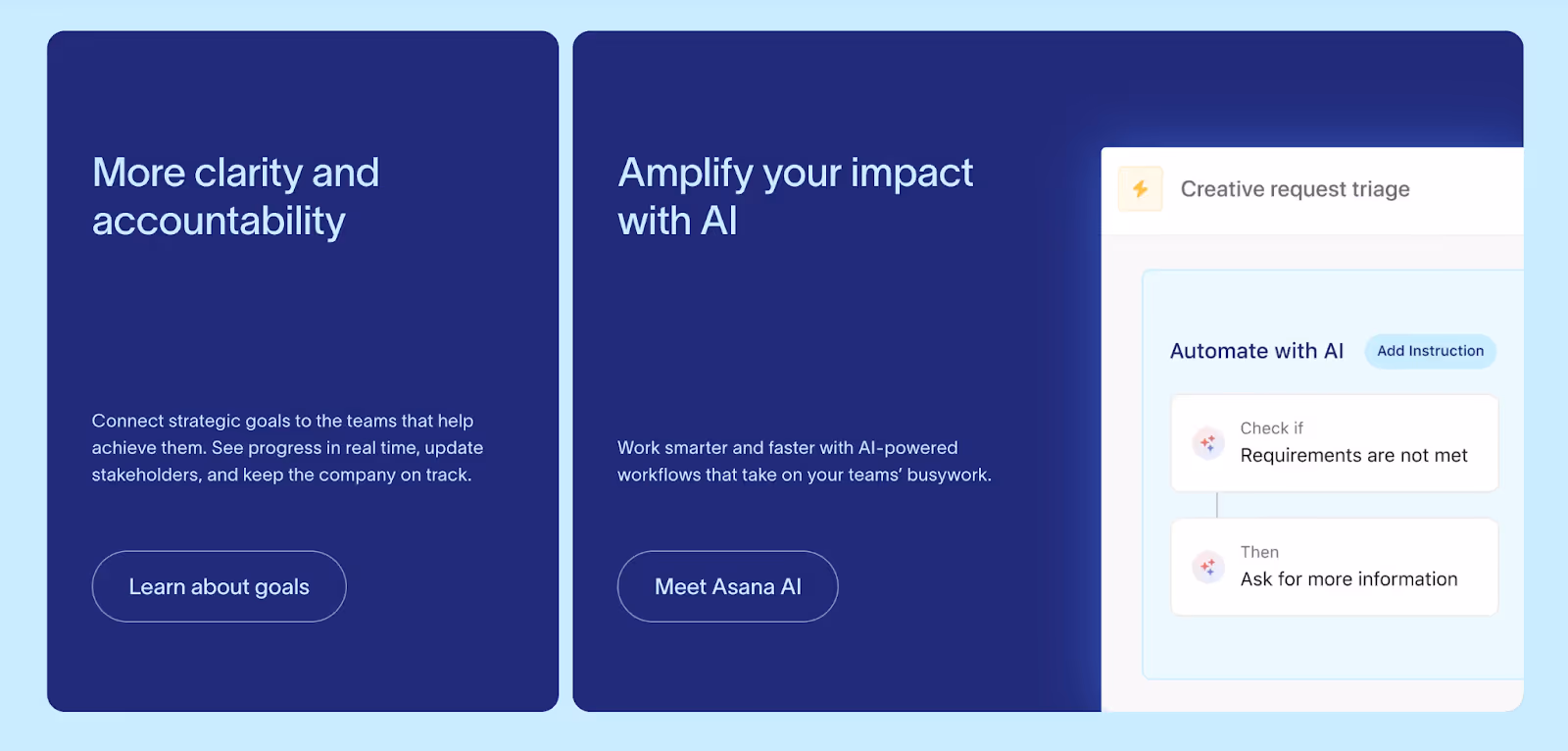 More clarity and accountability

Connect strategic goals to the teams that help achieve them. See progress in real time, update stakeholders, and keep the company on track.

Learn about goals

Amplify your impact with AI

Work smarter and faster with AI-powered workflows that take on your teams' busywork.

Meet Asana AI

Creative request triage

Automate with AI

Add Instruction

Check if
Requirements are not met

Then
Ask for more information